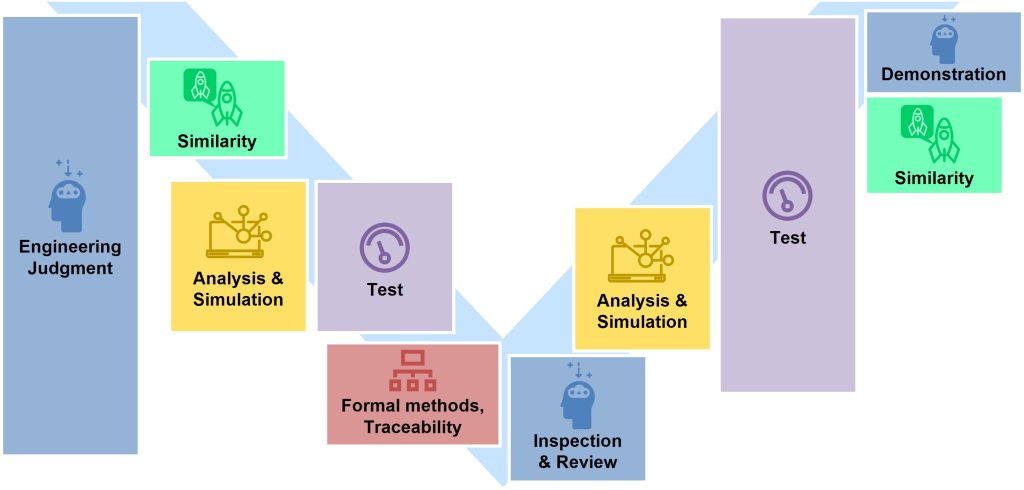 Engineering Judgment

Similarity

Analysis & Simulation

Test

Formal methods, Traceability

Inspection & Review

Analysis & Simulation

Test

Demonstration

Similarity